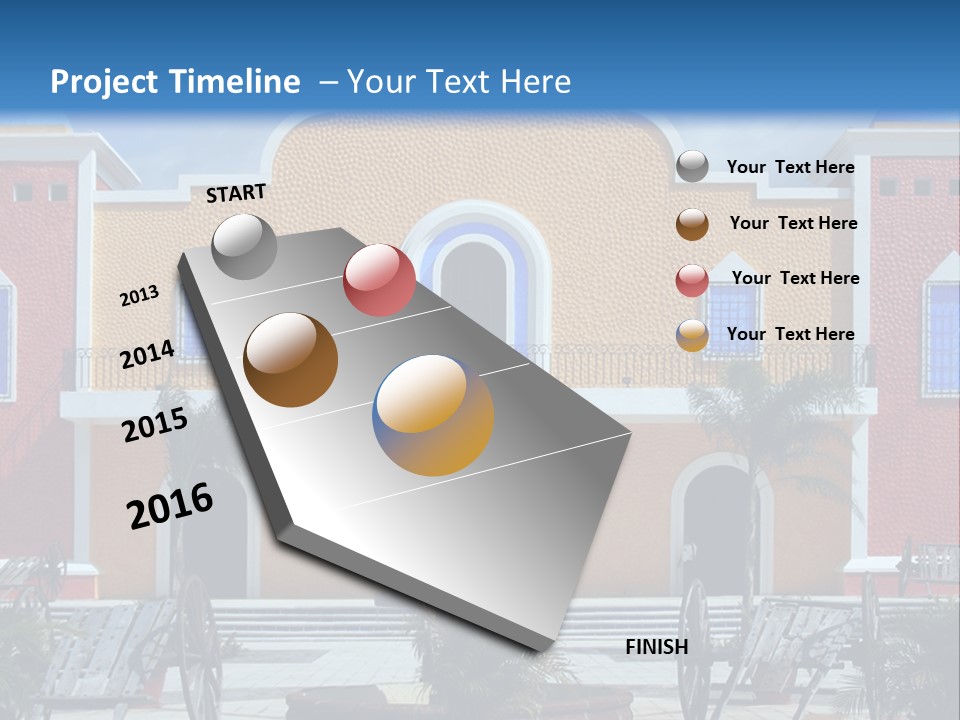 Project Timeline – Your Text Here

START

2013

2014

2015

2016

FINISH

Your Text Here

Your Text Here

Your Text Here

Your Text Here